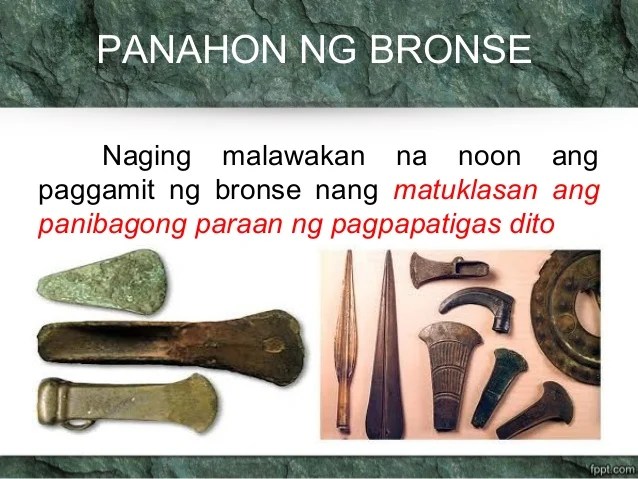 PANAHON NG BRONSE

Naging malawakan na noon ang paggamit ng bronse nang matuklasan ang panibagong paraan ng pagpapatigas dito

fppt.com